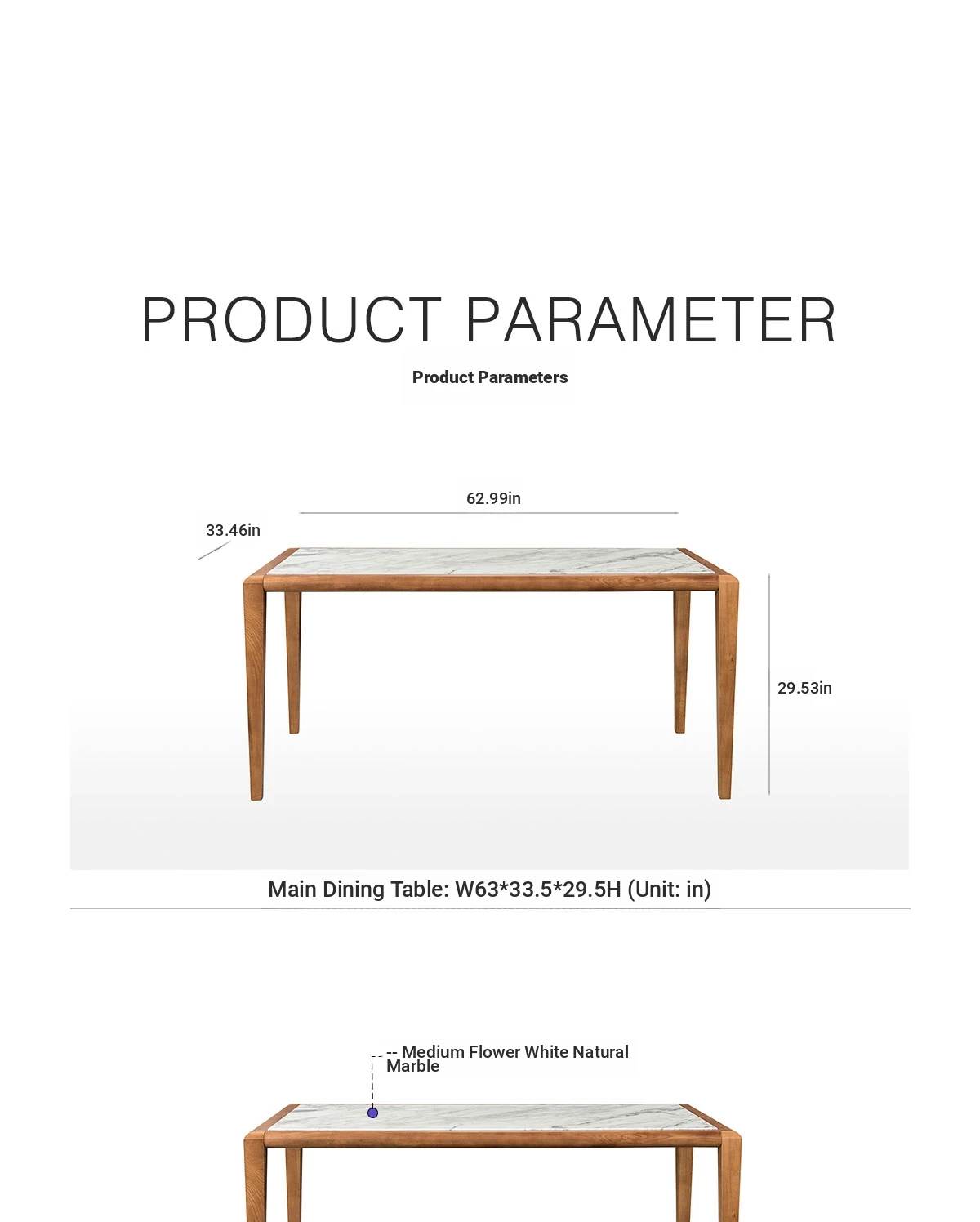 PRODUCT PARAMETER

Product Parameters

62.99in

33.46in

29.53in

Main Dining Table: W63*33.5*29.5H (Unit: in)

-- Medium Flower White Natural Marble